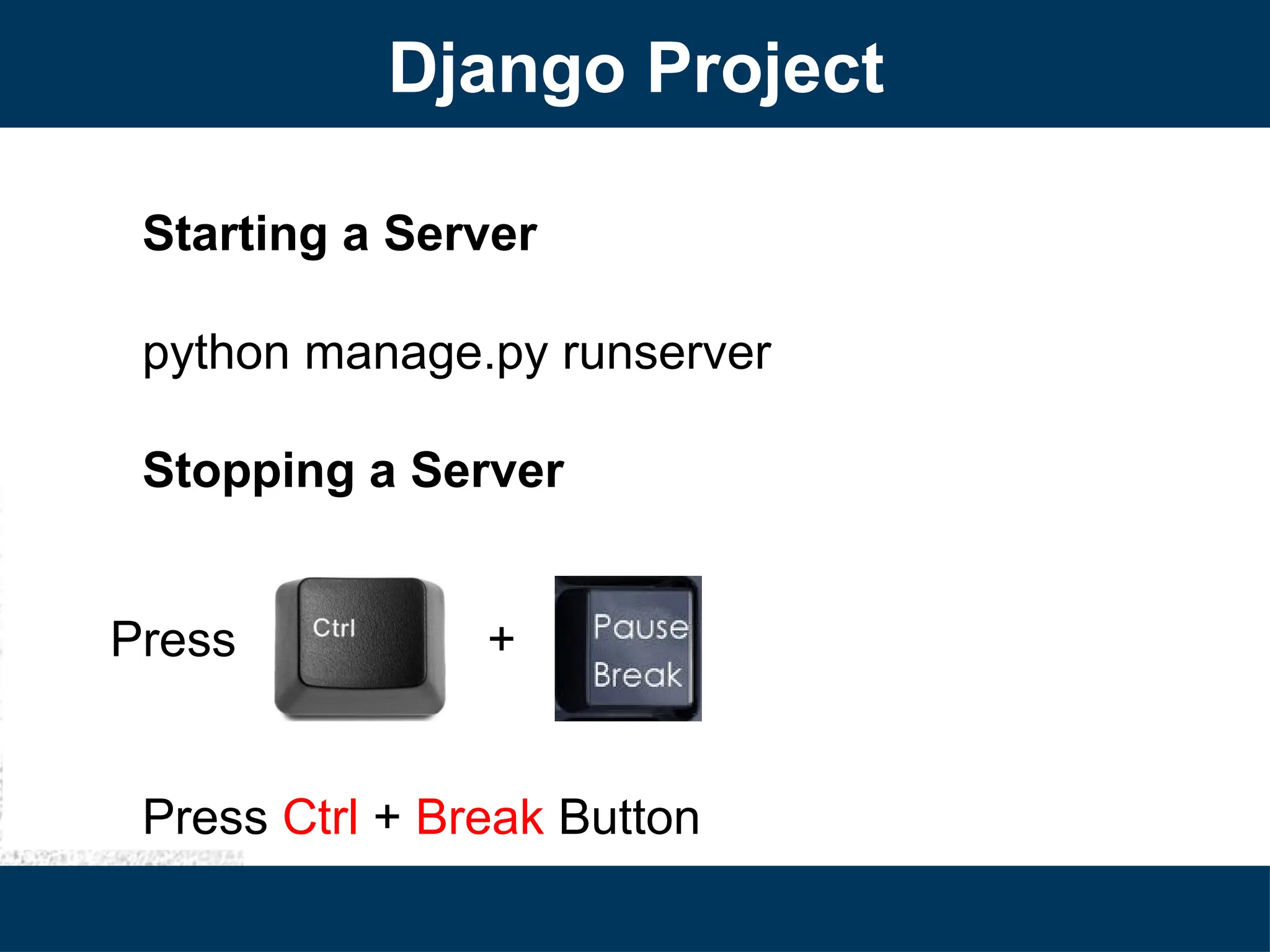 Django Project

Starting a Server

python manage.py runserver

Stopping a Server

Press Ctrl + Pause Break

Press Ctrl + Break Button